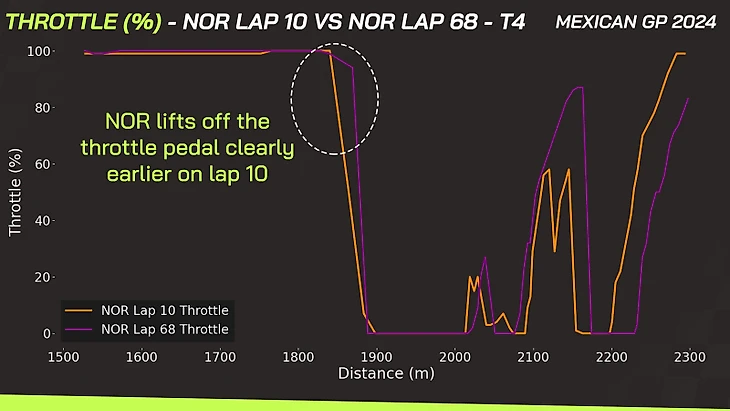 THROTTLE (%) - NOR LAP 10 VS NOR LAP 68 - T4

MEXICAN GP 2024

NOR lifts off the throttle pedal clearly earlier on lap 10

Throttle (%)

100
80
60
40
20
0

NOR Lap 10 Throttle
NOR Lap 68 Throttle

1500 1600 1700 1800 1900 2000 2100 2200 2300

Distance (m)